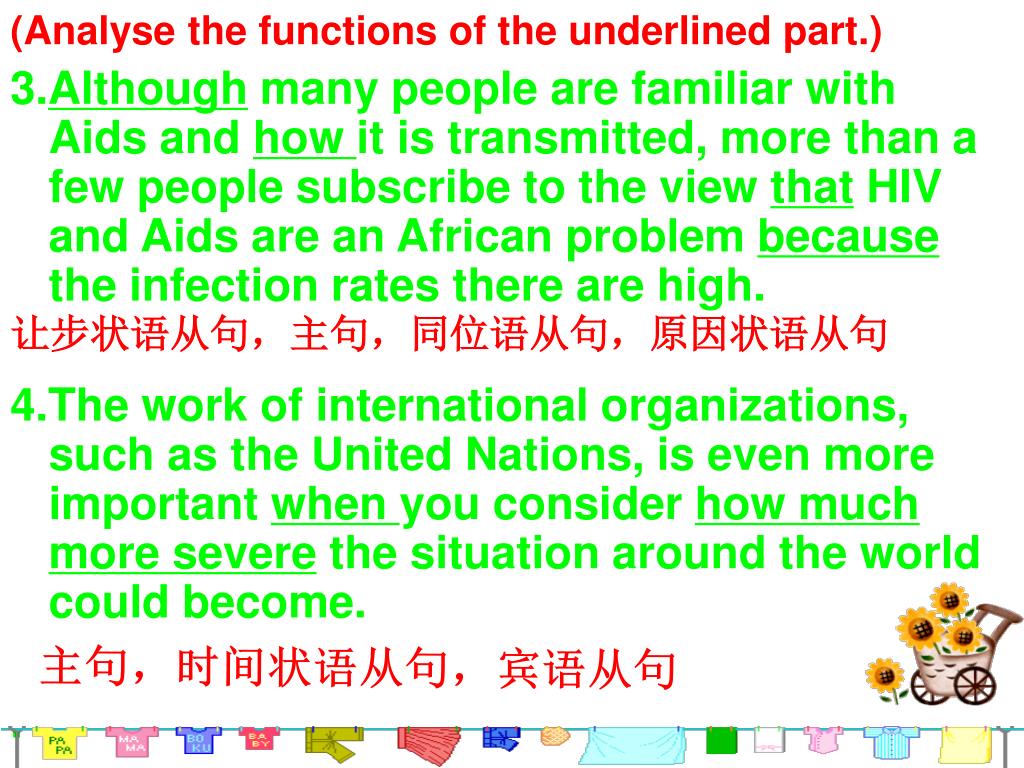 (Analyse the functions of the underlined part.)

3.Although many people are familiar with Aids and how it is transmitted, more than a few people subscribe to the view that HIV and Aids are an African problem because the infection rates there are high.

让步状语从句，主句，同位语从句，原因状语从句

4.The work of international organizations, such as the United Nations, is even more important when you consider how much more severe the situation around the world could become.

主句，时间状语从句，宾语从句

PA PA MA MA BO KU BA BY